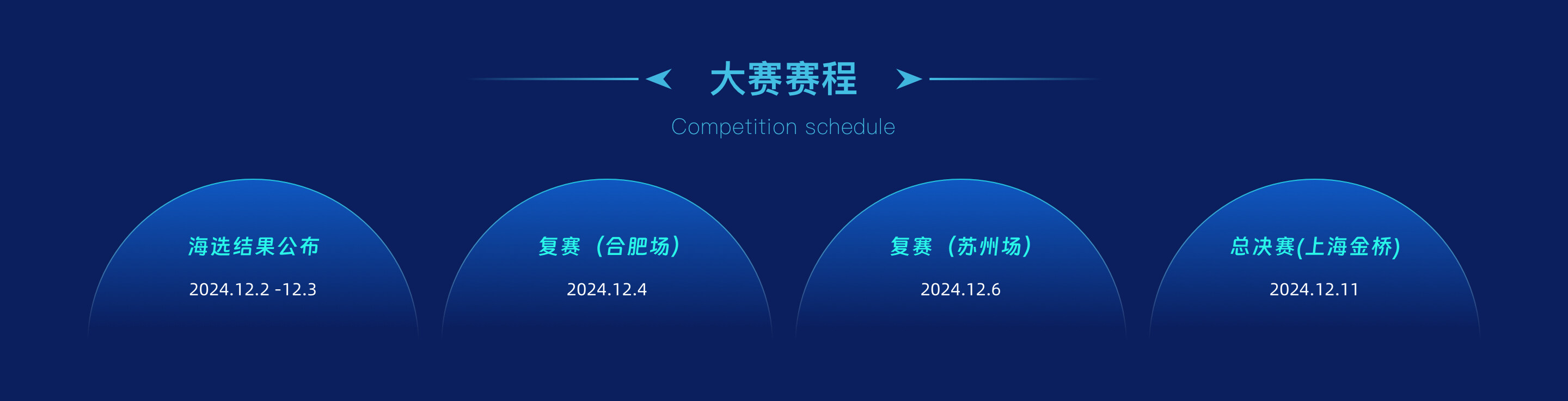 大赛赛程

Competition schedule

海选结果公布

2024.12.2 -12.3

复赛（合肥场）

2024.12.4

复赛（苏州场）

2024.12.6

总决赛(上海金桥)

2024.12.11